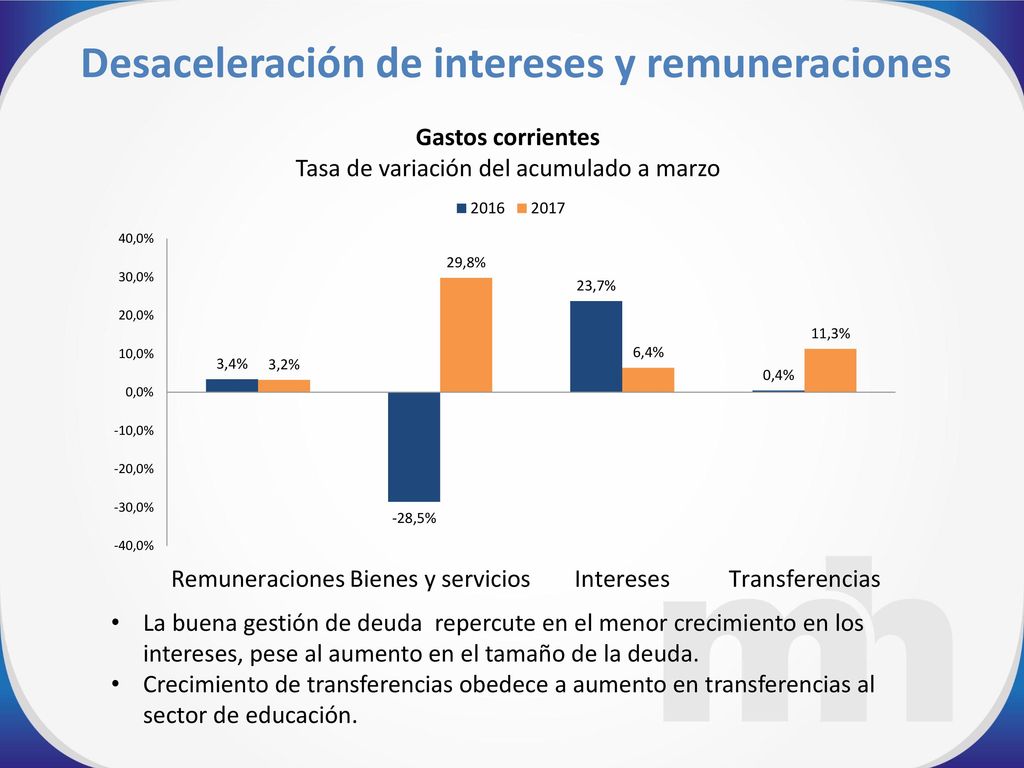 Desaceleración de intereses y remuneraciones

Gastos corrientes
Tasa de variación del acumulado a marzo

2016 2017

40,0%
30,0%
20,0%
10,0%
0,0%
-10,0%
-20,0%
-30,0%
-40,0%

3,4% 3,2%
-28,5% 29,8%
23,7% 6,4%
0,4% 11,3%

Remuneraciones Bienes y servicios Intereses Transferencias

• La buena gestión de deuda repercute en el menor crecimiento en los intereses, pese al aumento en el tamaño de la deuda.
• Crecimiento de transferencias obedece a aumento en transferencias al sector de educación.

mh